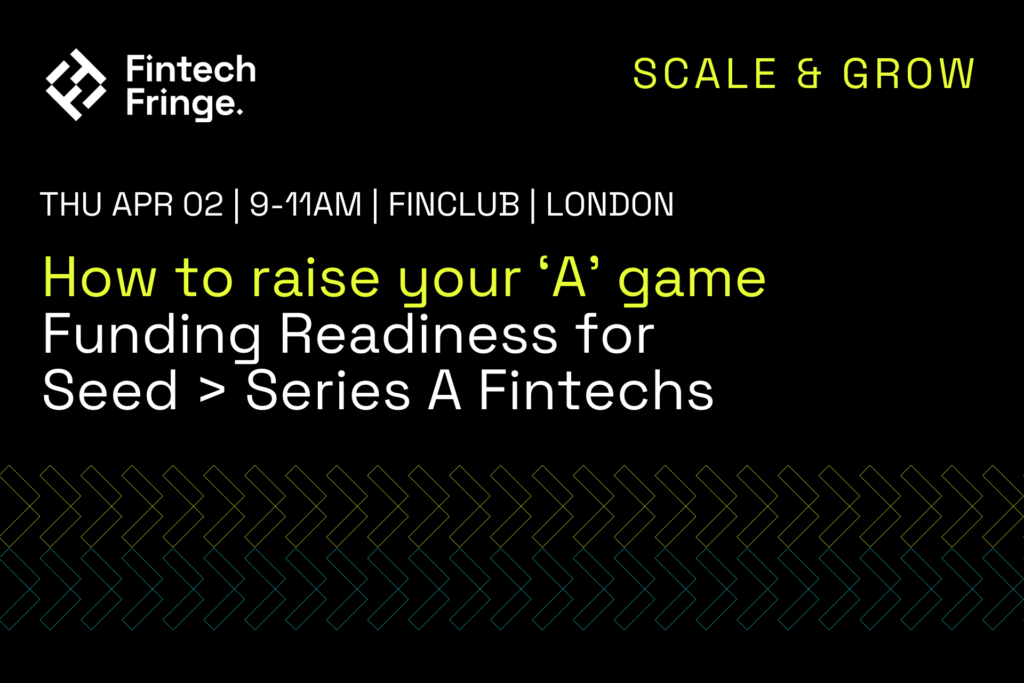 Fintech Fringe.

SCALE & GROW

THU APR 02 | 9-11AM | FINCLUB | LONDON

How to raise your ‘A’ game
Funding Readiness for Seed > Series A Fintechs